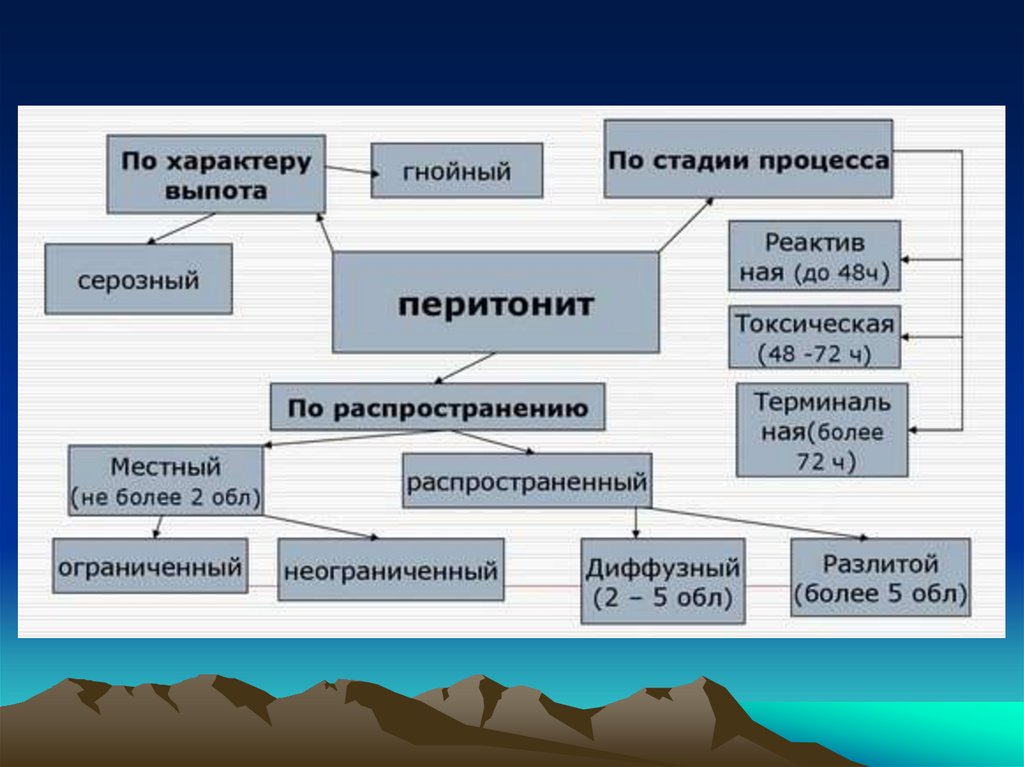 По характеру выпота

гнойный

По стадии процесса

серозный

перитонит

Реактив ная (до 48ч)

Токсическая (48 -72 ч)

Терминаль ная(более 72 ч)

По распространению

Местный (не более 2 обл)

распространенный

ограниченный

неограниченный

Диффузный (2 – 5 обл)

Разлитой (более 5 обл)